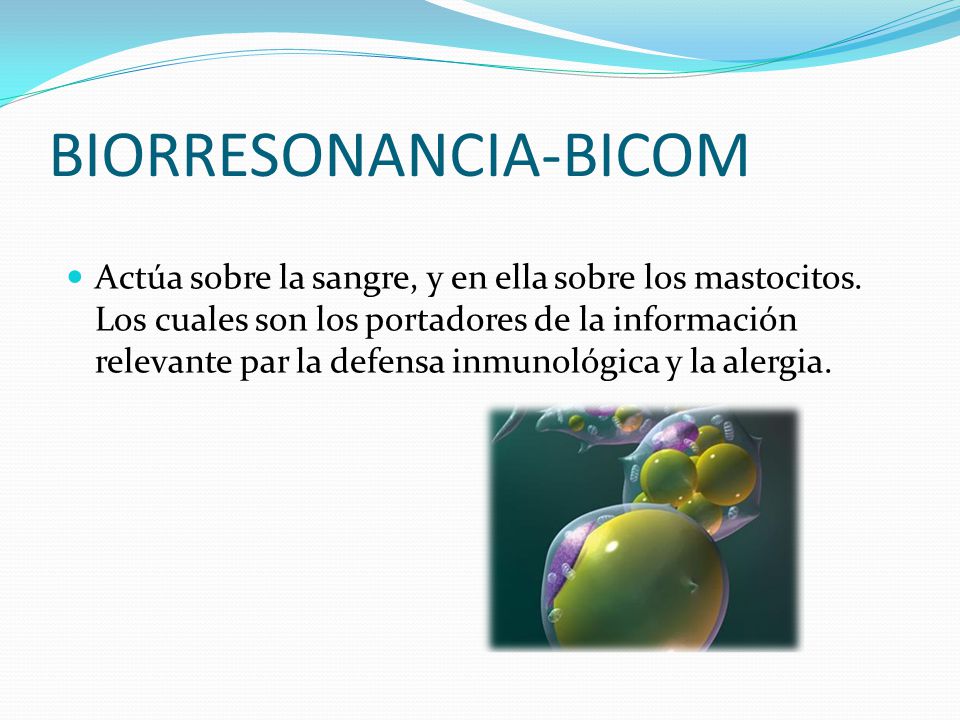 BIORRESONANCIA-BICOM

Actúa sobre la sangre, y en ella sobre los mastocitos. Los cuales son los portadores de la información relevante par la defensa inmunológica y la alergia.